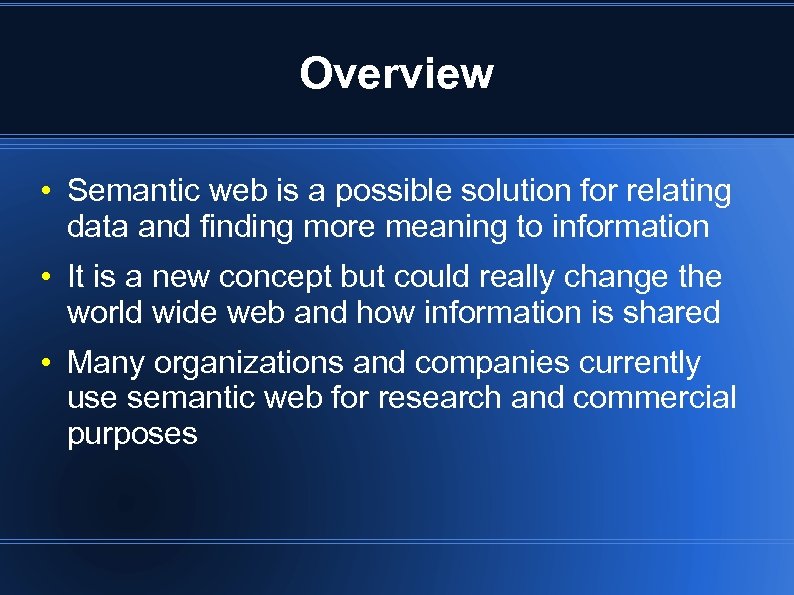 Overview

• Semantic web is a possible solution for relating data and finding more meaning to information

• It is a new concept but could really change the world wide web and how information is shared

• Many organizations and companies currently use semantic web for research and commercial purposes